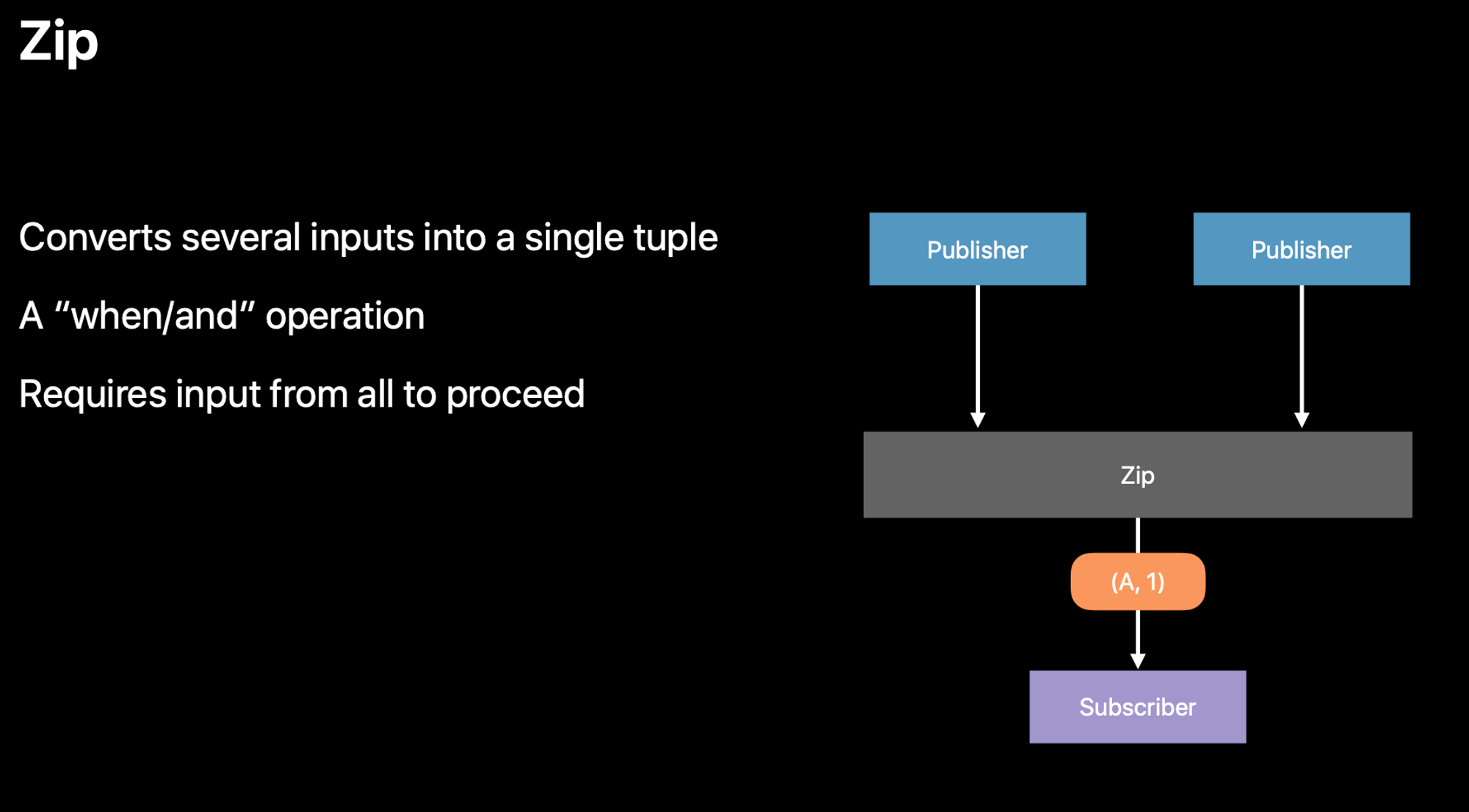 Zip

Converts several inputs into a single tuple

A “when/and” operation

Requires input from all to proceed

Publisher

Publisher

Zip

(A, 1)

Subscriber